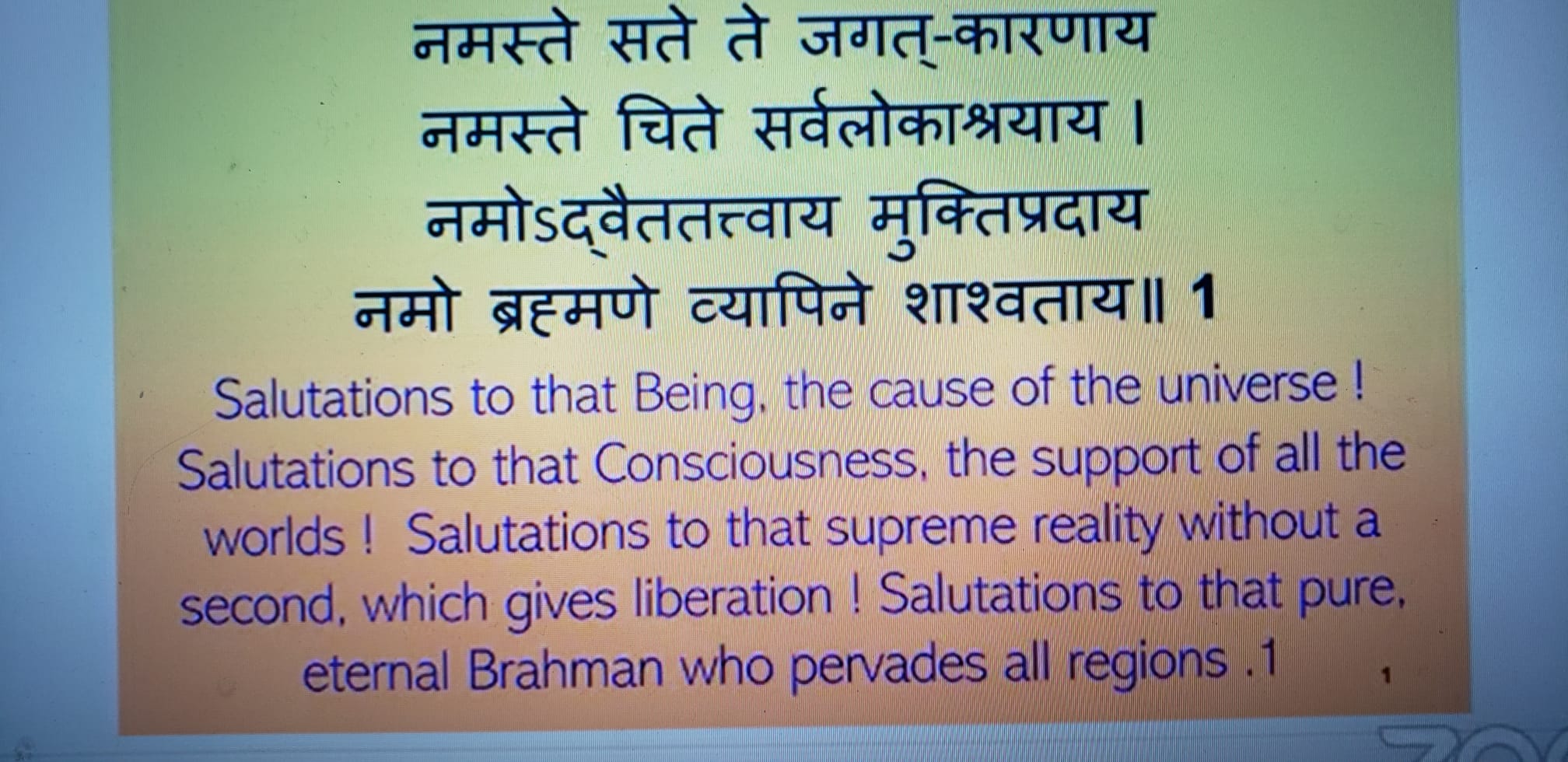 नमस्ते सते ते जगत्-कारणाय
नमस्ते चिते सर्वलोकाश्रयाय ।
नमोऽद्वैततत्त्वाय मुक्तिप्रदाय
नमो ब्रह्मणे व्यापिने शाश्वताय॥ 1

Salutations to that Being, the cause of the universe ! Salutations to that Consciousness, the support of all the worlds ! Salutations to that supreme reality without a second, which gives liberation ! Salutations to that pure, eternal Brahman who pervades all regions .1

1